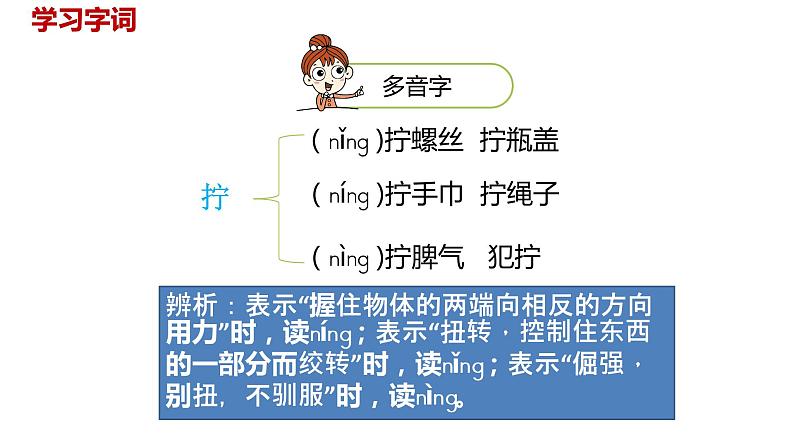 学习字词

多音字

拧

( nǐng )拧螺丝 拧瓶盖

( níng )拧手巾 拧绳子

( nìng )拧脾气 犯拧

辨析：表示“握住物体的两端向相反的方向用力”时，读níng；表示“扭转，控制住东西的一部分而绞转”时，读nǐng；表示“倔强，别扭，不驯服”时，读nìng。